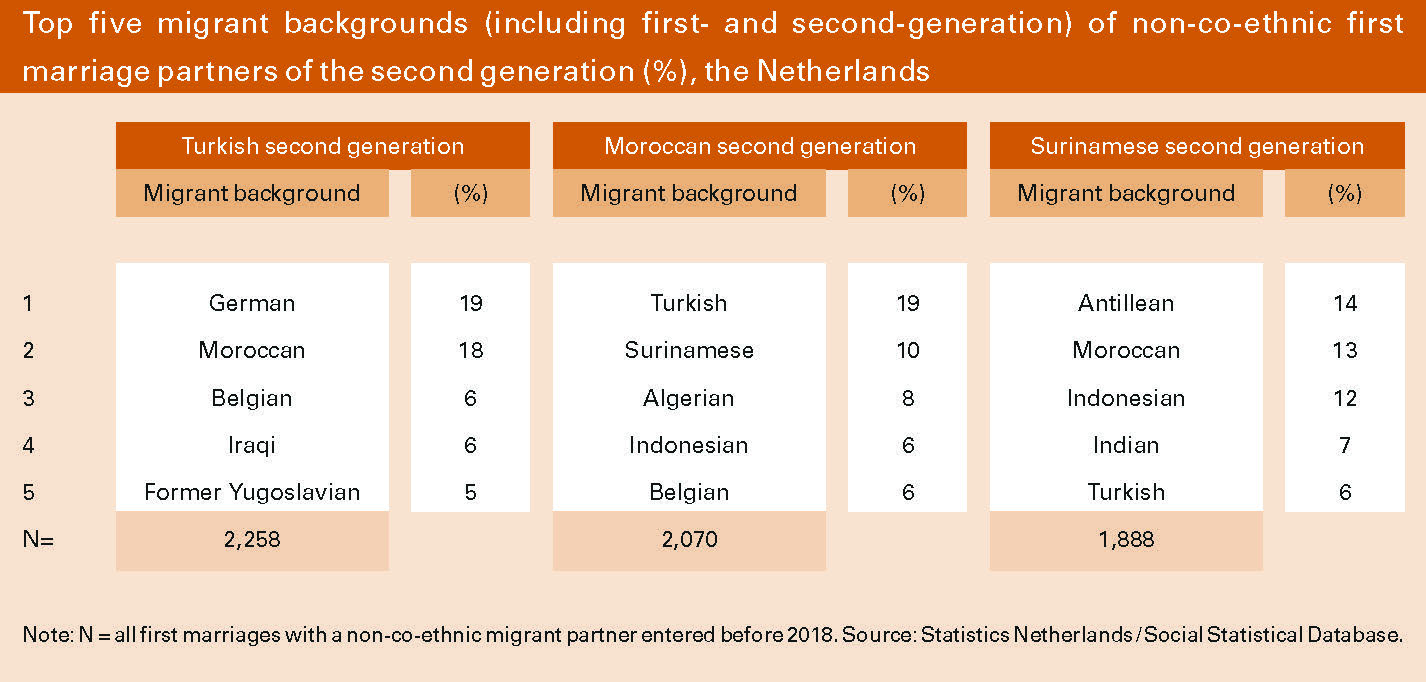 Top five migrant backgrounds (including first- and second-generation) of non-co-ethnic first marriage partners of the second generation (%), the Netherlands

| | Turkish second generation | | Moroccan second generation | | Surinamese second generation | |
|---|---|---|---|---|---|---|
| | Migrant background | (%) | Migrant background | (%) | Migrant background | (%) |
| 1 | German | 19 | Turkish | 19 | Antillean | 14 |
| 2 | Moroccan | 18 | Surinamese | 10 | Moroccan | 13 |
| 3 | Belgian | 6 | Algerian | 8 | Indonesian | 12 |
| 4 | Iraqi | 6 | Indonesian | 6 | Indian | 7 |
| 5 | Former Yugoslavian | 5 | Belgian | 6 | Turkish | 6 |
| N= | 2,258 | | 2,070 | | 1,888 | |

Note: N = all first marriages with a non-co-ethnic migrant partner entered before 2018. Source: Statistics Netherlands / Social Statistical Database.